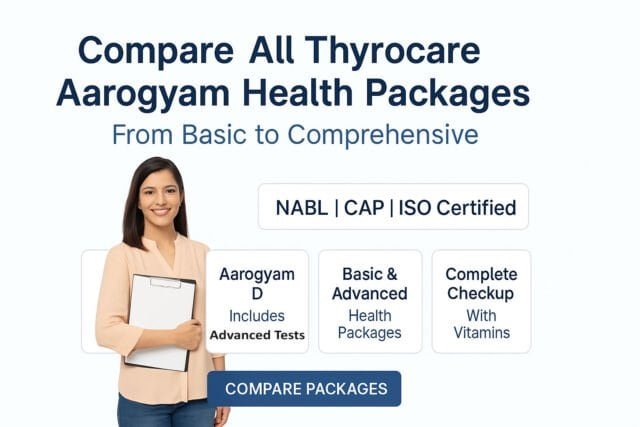 Compare All Thyrocare Aarogyam Health Packages

From Basic to Comprehensive

NABL | CAP | ISO Certified

Aarogyam D
Includes
Advanced Tests

Basic & Advanced
Health Packages

Complete Checkup
With Vitamins

COMPARE PACKAGES